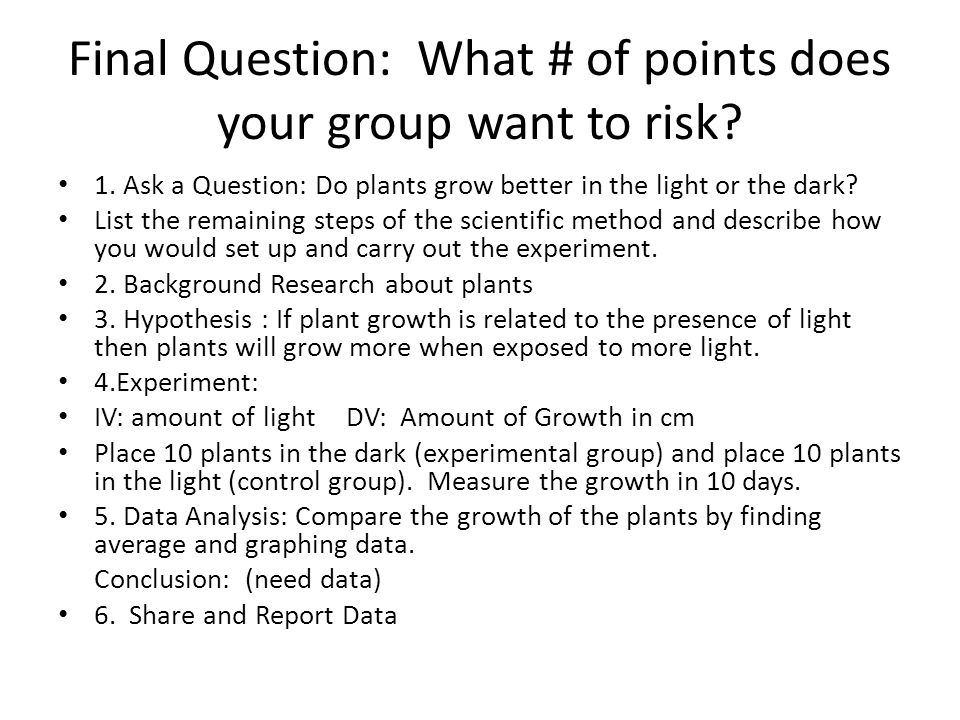 Final Question: What # of points does your group want to risk?

• 1. Ask a Question: Do plants grow better in the light or the dark?
• List the remaining steps of the scientific method and describe how you would set up and carry out the experiment.
• 2. Background Research about plants
• 3. Hypothesis : If plant growth is related to the presence of light then plants will grow more when exposed to more light.
• 4.Experiment:
• IV: amount of light DV: Amount of Growth in cm
• Place 10 plants in the dark (experimental group) and place 10 plants in the light (control group). Measure the growth in 10 days.
• 5. Data Analysis: Compare the growth of the plants by finding average and graphing data.
Conclusion: (need data)
• 6. Share and Report Data